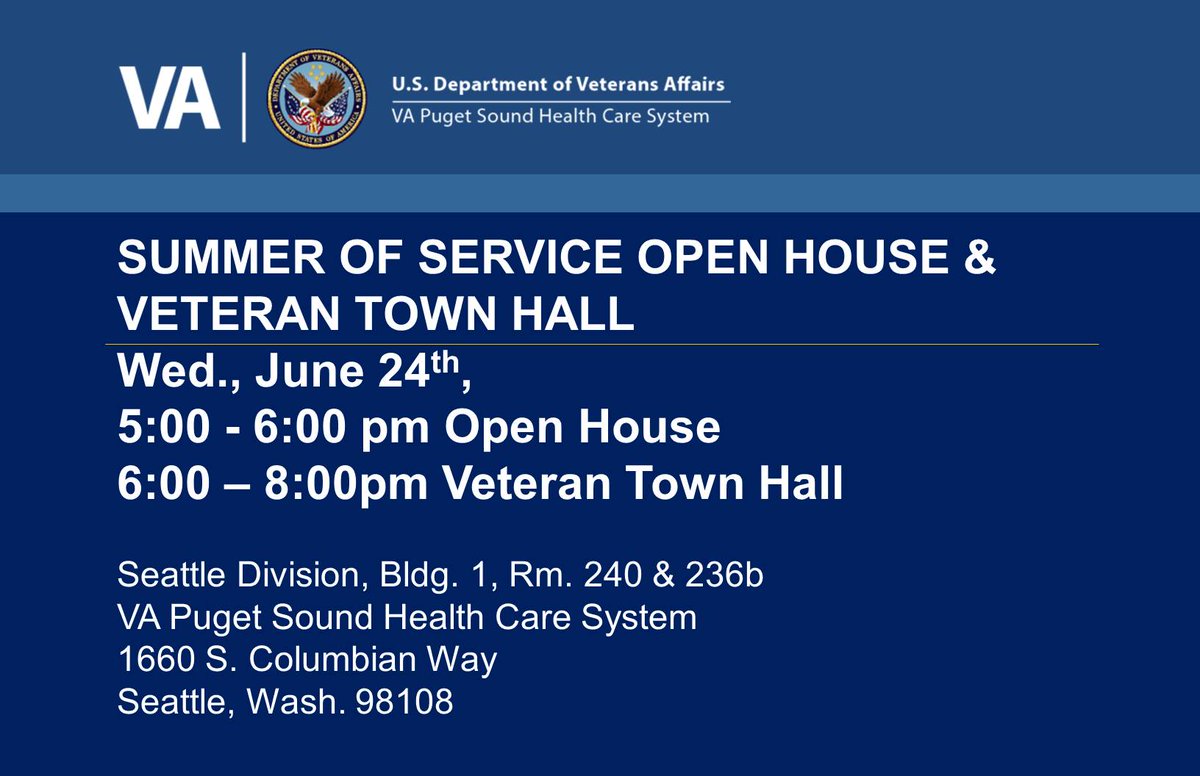 VA

DEPARTMENT OF VETERANS AFFAIRS UNITED STATES OF AMERICA

U.S. Department of Veterans Affairs
VA Puget Sound Health Care System

SUMMER OF SERVICE OPEN HOUSE & VETERAN TOWN HALL

Wed., June 24$^{th}$,
5:00 - 6:00 pm Open House
6:00 – 8:00pm Veteran Town Hall

Seattle Division, Bldg. 1, Rm. 240 & 236b
VA Puget Sound Health Care System
1660 S. Columbian Way
Seattle, Wash. 98108